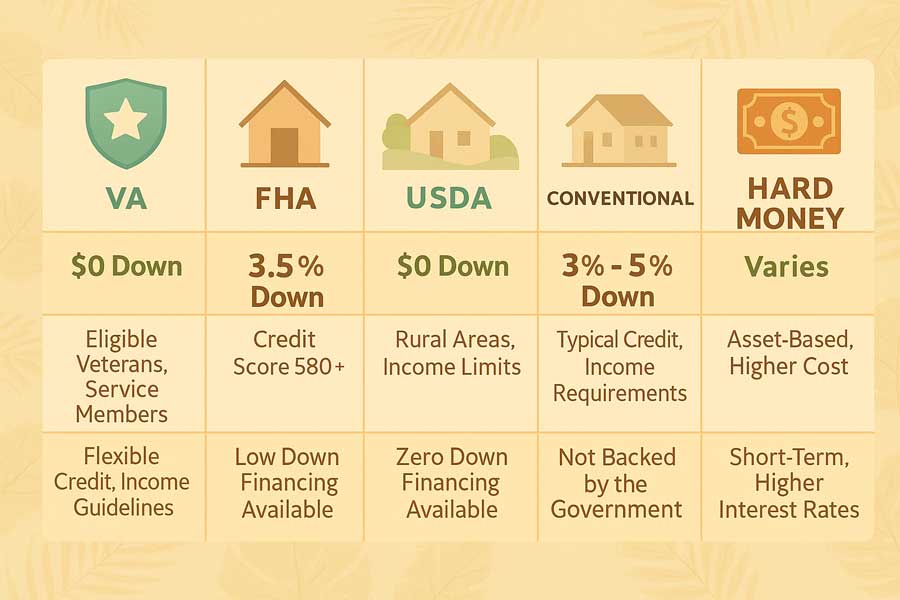 | VA | FHA | USDA | CONVENTIONAL | HARD MONEY |
|---|---|---|---|---|
| \$0 Down | 3.5% Down | \$0 Down | 3% - 5% Down | Varies |
| Eligible Veterans, Service Members | Credit Score 580+ | Rural Areas, Income Limits | Typical Credit, Income Requirements | Asset-Based, Higher Cost |
| Flexible Credit, Income Guidelines | Low Down Financing Available | Zero Down Financing Available | Not Backed by the Government | Short-Term, Higher Interest Rates |